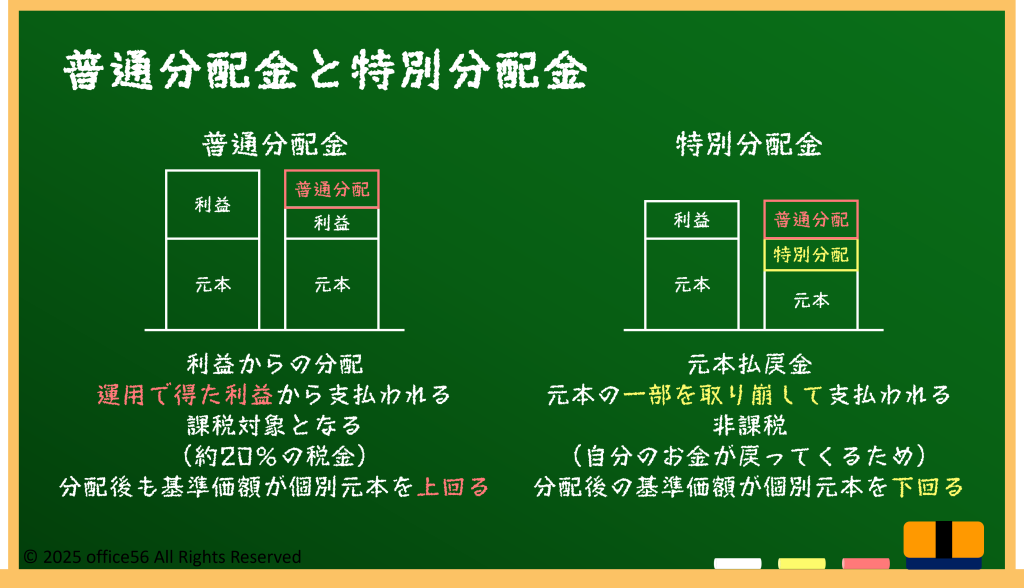 普通分配金と特別分配金

普通分配金

利益

元本

普通分配

利益

元本

利益からの分配
運用で得た利益から支払われる
課税対象となる
（約20％の税金）
分配後も基準価額が個別元本を上回る

特別分配金

利益

元本

普通分配

特別分配

元本

元本払戻金
元本の一部を取り崩して支払われる
非課税
（自分のお金が戻ってくるため）
分配後の基準価額が個別元本を下回る

© 2025 office56 All Rights Reserved